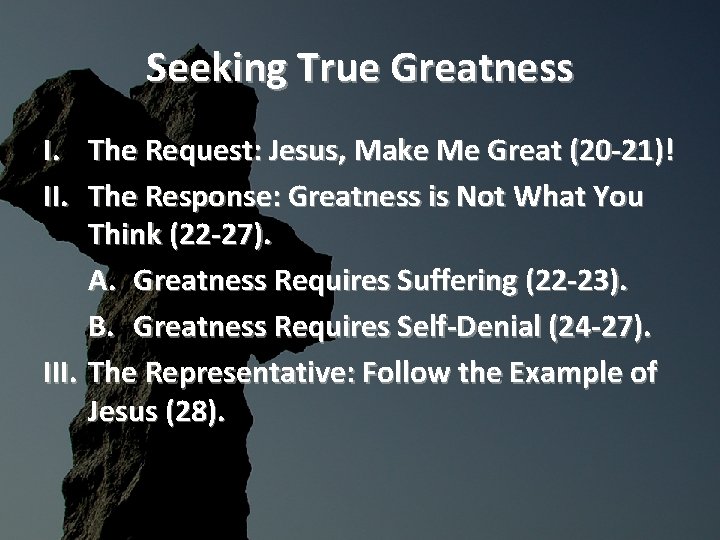 Seeking True Greatness

I. The Request: Jesus, Make Me Great (20-21)!

II. The Response: Greatness is Not What You Think (22-27).

A. Greatness Requires Suffering (22-23).

B. Greatness Requires Self-Denial (24-27).

III. The Representative: Follow the Example of Jesus (28).